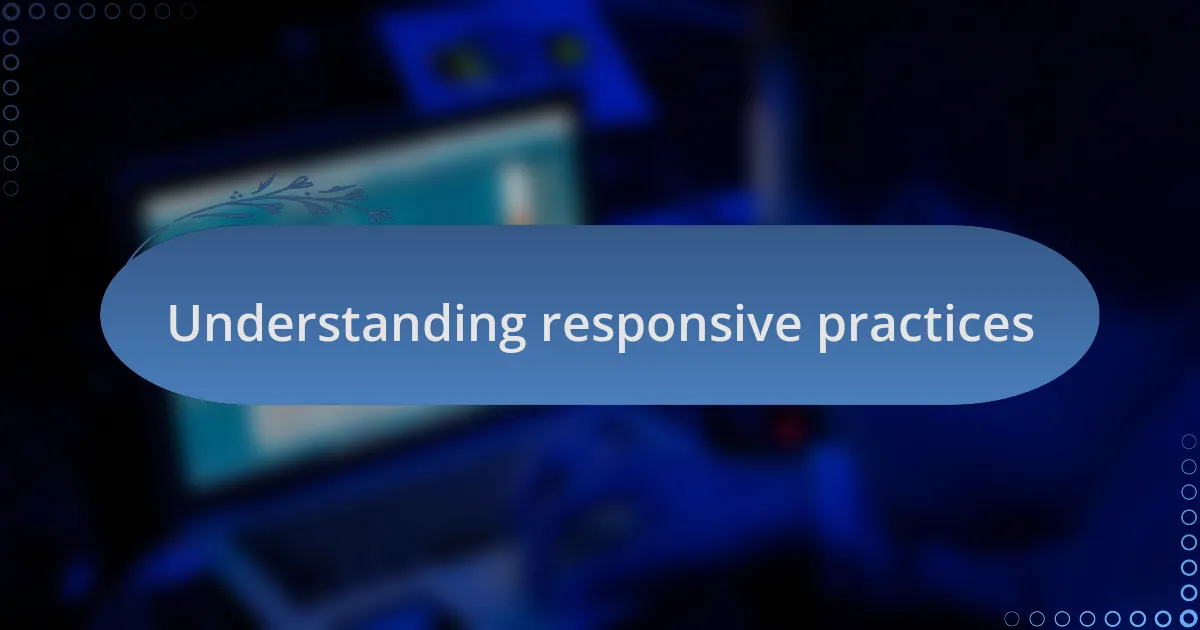 Understanding responsive practices